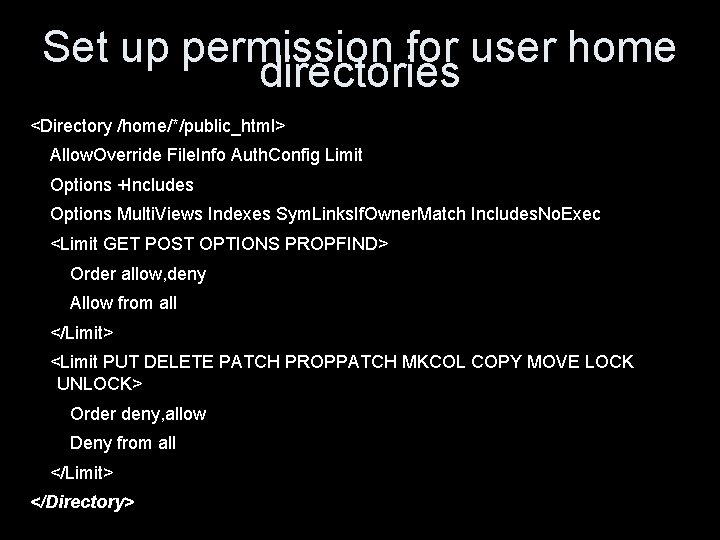 Set up permission for user home directories

<Directory /home/*/public_html>

AllowOverride FileInfo AuthConfig Limit

Options +Includes

Options MultiViews Indexes SymLinksIfOwnerMatch IncludesNoExec

<Limit GET POST OPTIONS PROPFIND>

Order allow,deny

Allow from all

</Limit>

<Limit PUT DELETE PATCH PROPPATCH MKCOL COPY MOVE LOCK UNLOCK>

Order deny,allow

Deny from all

</Limit>

</Directory>